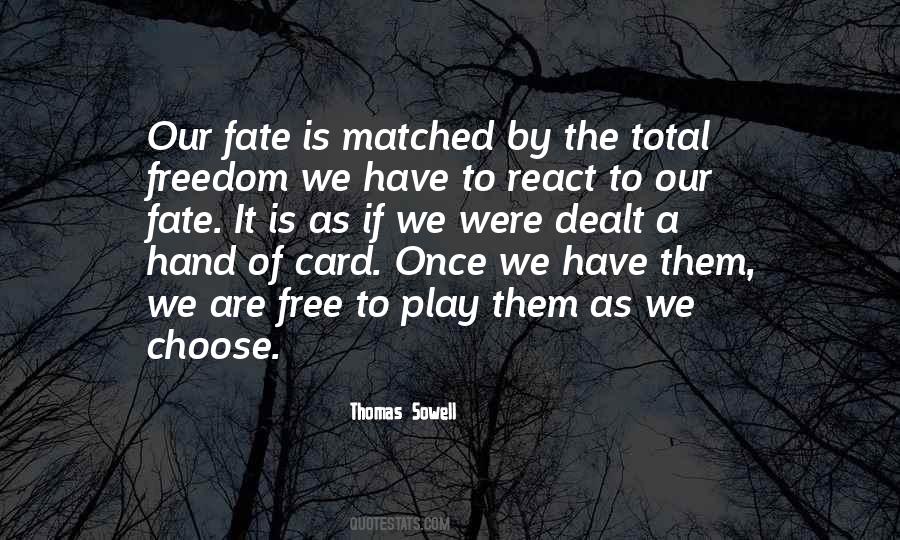 Our fate is matched by the total freedom we have to react to our fate. It is as if we were dealt a hand of card. Once we have them, we are free to play them as we choose.

Thomas Sowell

QUOTESTATS.COM